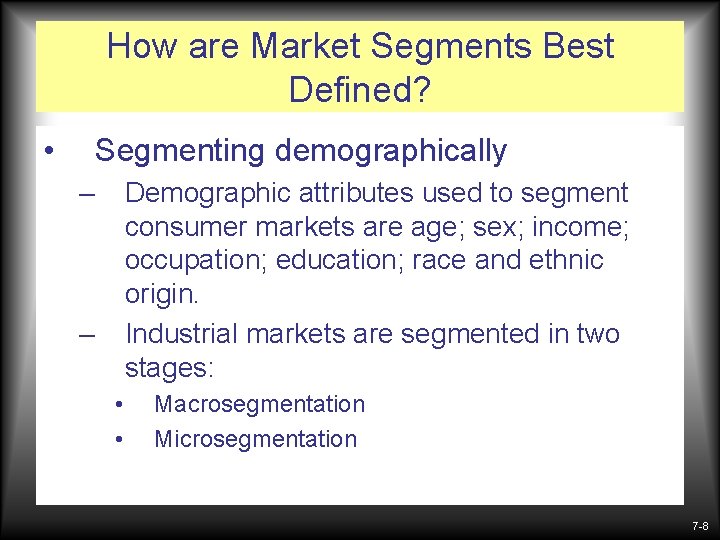 How are Market Segments Best Defined?

• Segmenting demographically
– Demographic attributes used to segment consumer markets are age; sex; income; occupation; education; race and ethnic origin.
– Industrial markets are segmented in two stages:
• Macrosegmentation
• Microsegmentation

7-8